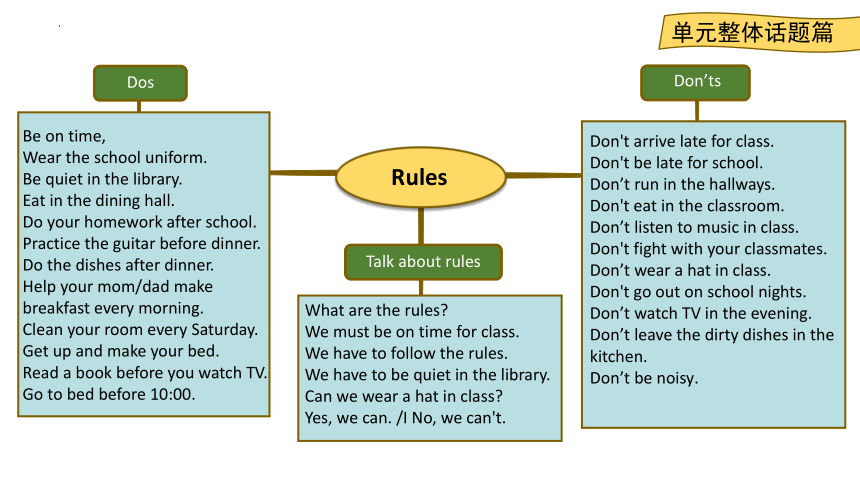 单元整体话题篇

Dos

Be on time,
Wear the school uniform.
Be quiet in the library.
Eat in the dining hall.
Do your homework after school.
Practice the guitar before dinner.
Do the dishes after dinner.
Help your mom/dad make breakfast every morning.
Clean your room every Saturday.
Get up and make your bed.
Read a book before you watch TV.
Go to bed before 10:00.

Rules

Talk about rules

What are the rules?
We must be on time for class.
We have to follow the rules.
We have to be quiet in the library.
Can we wear a hat in class?
Yes, we can. /I No, we can't.

Don'ts

Don't arrive late for class.
Don't be late for school.
Don't run in the hallways.
Don't eat in the classroom.
Don't listen to music in class.
Don't fight with your classmates.
Don't wear a hat in class.
Don't go out on school nights.
Don't watch TV in the evening.
Don't leave the dirty dishes in the kitchen.
Don't be noisy.